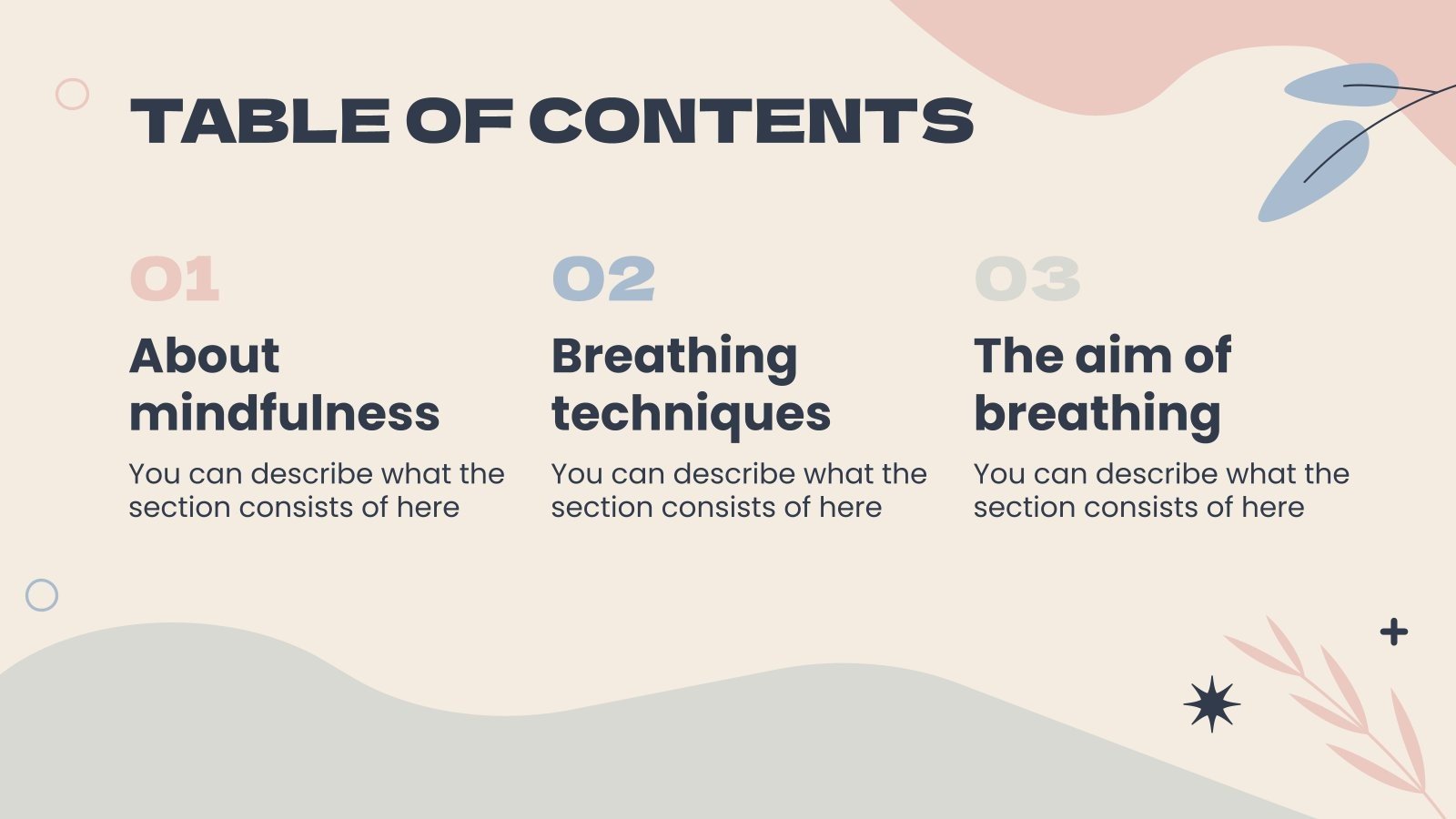 TABLE OF CONTENTS

01

About mindfulness

You can describe what the section consists of here

02

Breathing techniques

You can describe what the section consists of here

03

The aim of breathing

You can describe what the section consists of here